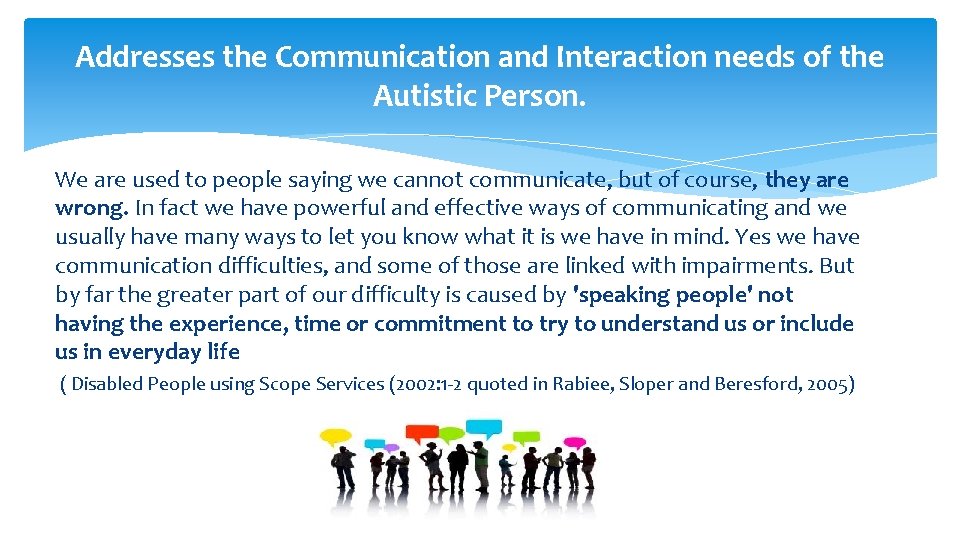 Addresses the Communication and Interaction needs of the Autistic Person.

We are used to people saying we cannot communicate, but of course, they are wrong. In fact we have powerful and effective ways of communicating and we usually have many ways to let you know what it is we have in mind. Yes we have communication difficulties, and some of those are linked with impairments. But by far the greater part of our difficulty is caused by 'speaking people' not having the experience, time or commitment to try to understand us or include us in everyday life

( Disabled People using Scope Services (2002:1-2 quoted in Rabiee, Sloper and Beresford, 2005)